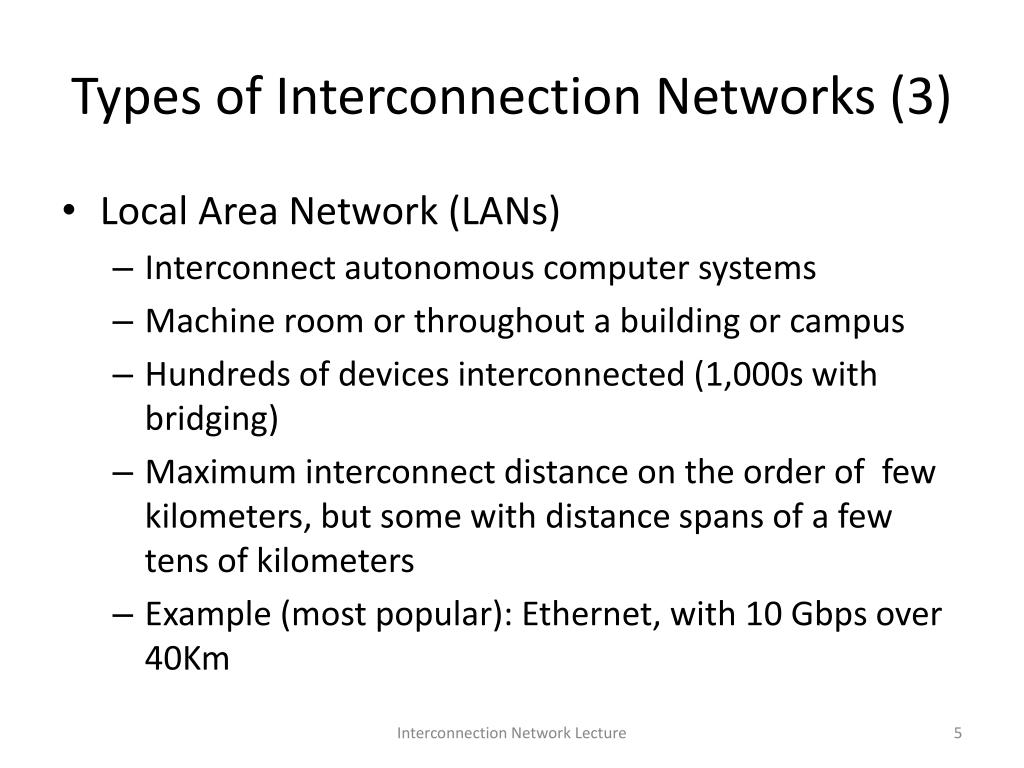 Types of Interconnection Networks (3)

• Local Area Network (LANs)
– Interconnect autonomous computer systems
– Machine room or throughout a building or campus
– Hundreds of devices interconnected (1,000s with bridging)
– Maximum interconnect distance on the order of few kilometers, but some with distance spans of a few tens of kilometers
– Example (most popular): Ethernet, with 10 Gbps over 40Km

Interconnection Network Lecture

5